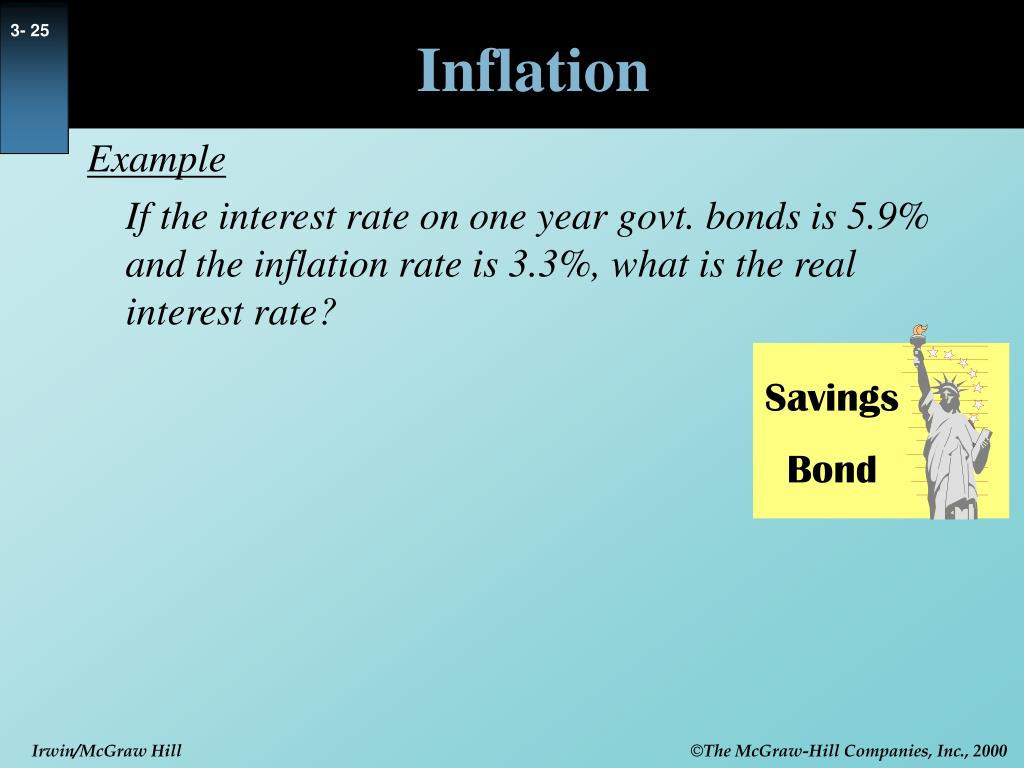 3- 25

Inflation

Example

If the interest rate on one year govt. bonds is 5.9% and the inflation rate is 3.3%, what is the real interest rate?

Savings Bond

Irwin/McGraw Hill

©The McGraw-Hill Companies, Inc., 2000